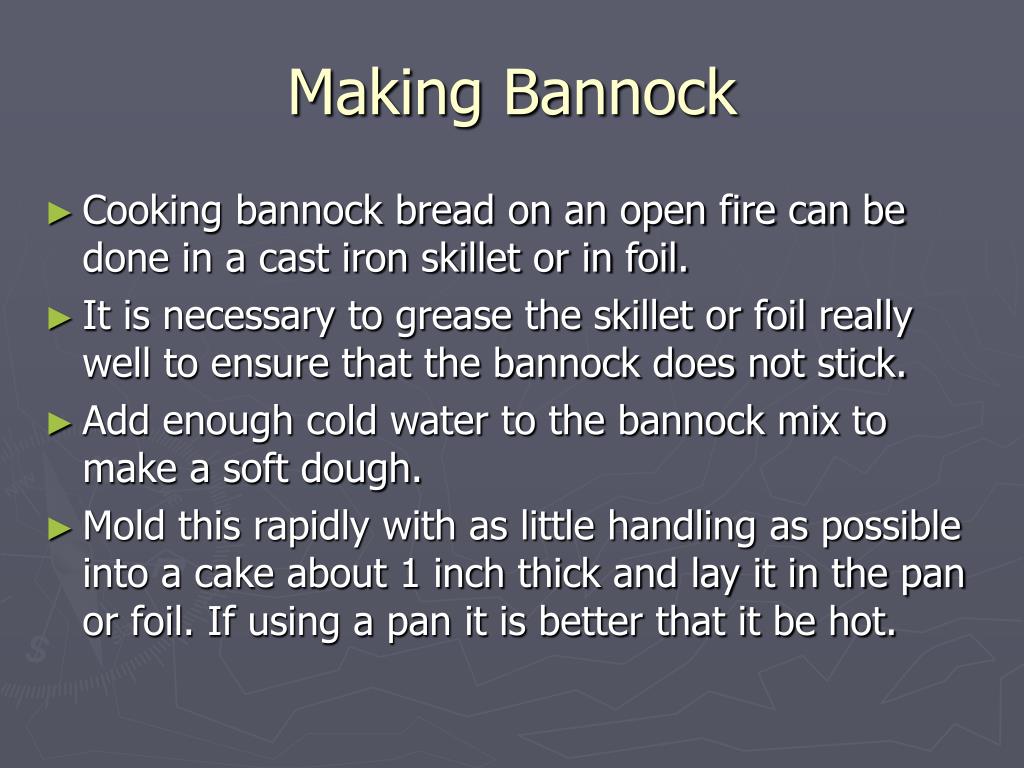 Making Bannock

► Cooking bannock bread on an open fire can be done in a cast iron skillet or in foil.

► It is necessary to grease the skillet or foil really well to ensure that the bannock does not stick.

► Add enough cold water to the bannock mix to make a soft dough.

► Mold this rapidly with as little handling as possible into a cake about 1 inch thick and lay it in the pan or foil. If using a pan it is better that it be hot.